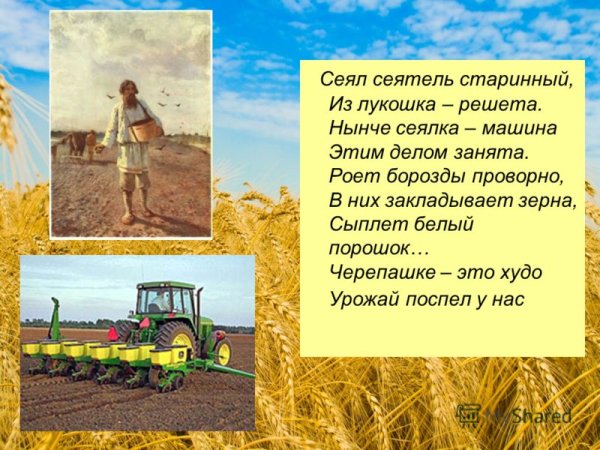 Сеял сеятель старинный,
Из лукошка – решета.
Нынче сеялка – машина
Этим делом занята.
Роет борозды проворно,
В них закладывает зерна,
Сыплет белый порошок…
Черепашке – это худо
Урожай поспел у нас

MyShared